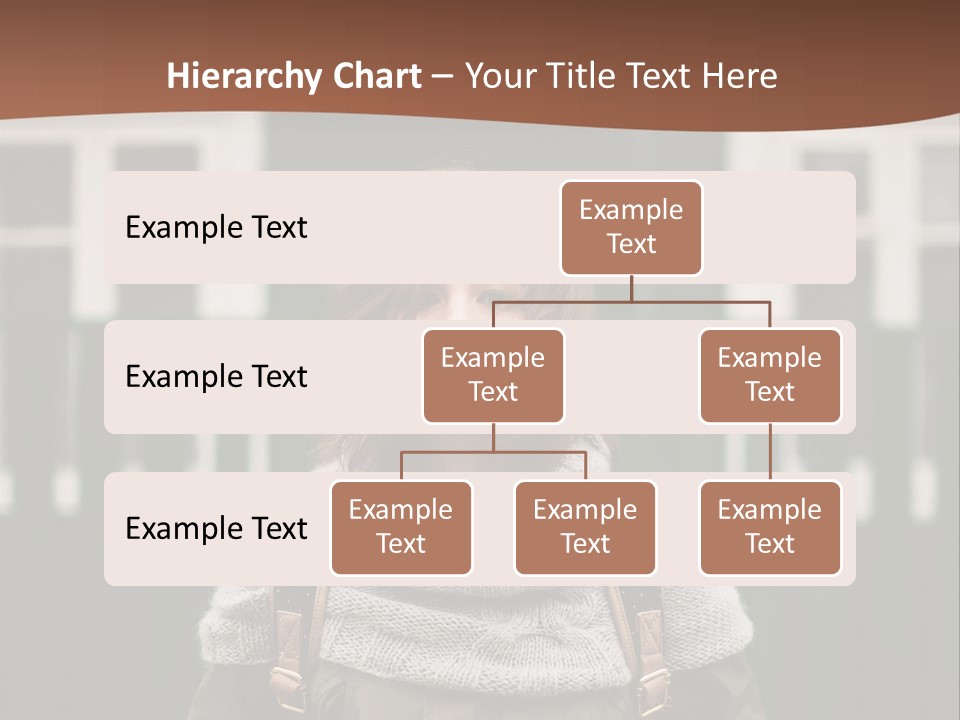 Hierarchy Chart – Your Title Text Here

Example Text

Example Text

Example Text

Example Text

Example Text

Example Text

Example Text

Example Text

Example Text